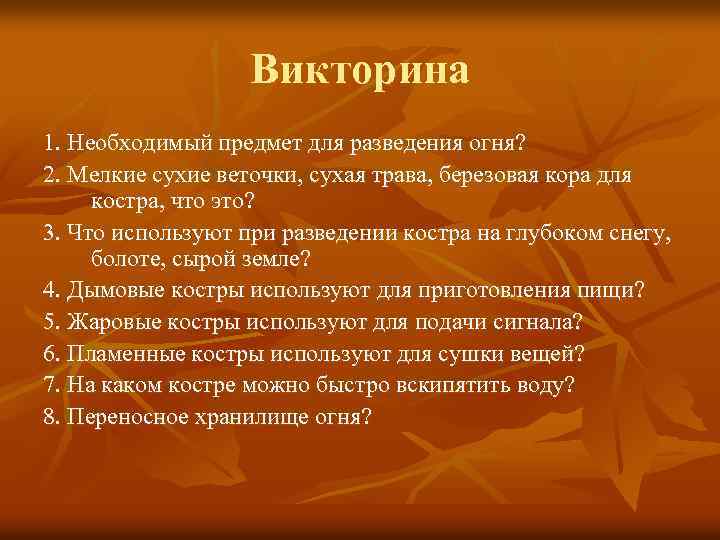 Викторина

1. Необходимый предмет для разведения огня?

2. Мелкие сухие веточки, сухая трава, березовая кора для костра, что это?

3. Что используют при разведении костра на глубоком снегу, болоте, сырой земле?

4. Дымовые костры используют для приготовления пищи?

5. Жаровые костры используют для подачи сигнала?

6. Пламенные костры используют для сушки вещей?

7. На каком костре можно быстро вскипятить воду?

8. Переносное хранилище огня?